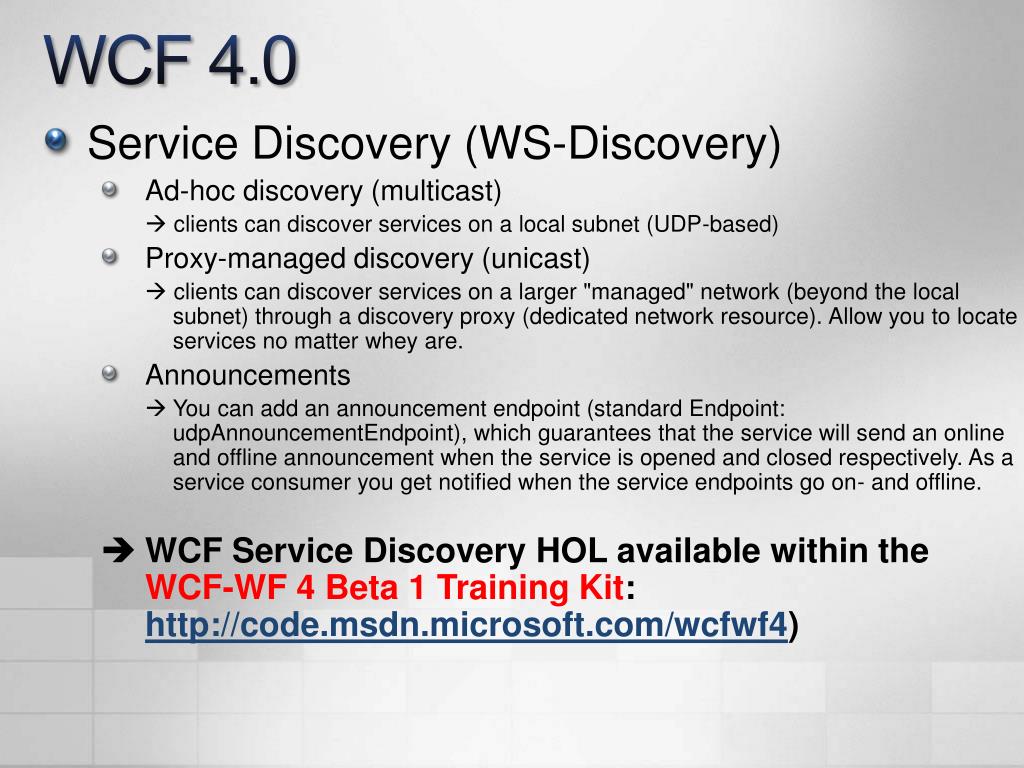 WCF 4.0

Service Discovery (WS-Discovery)

Ad-hoc discovery (multicast)

→ clients can discover services on a local subnet (UDP-based)

Proxy-managed discovery (unicast)

→ clients can discover services on a larger "managed" network (beyond the local subnet) through a discovery proxy (dedicated network resource). Allow you to locate services no matter whey are.

Announcements

→ You can add an announcement endpoint (standard Endpoint: udpAnnouncementEndpoint), which guarantees that the service will send an online and offline announcement when the service is opened and closed respectively. As a service consumer you get notified when the service endpoints go on- and offline.

➔ WCF Service Discovery HOL available within the WCF-WF 4 Beta 1 Training Kit: http://code.msdn.microsoft.com/wcfwf4)